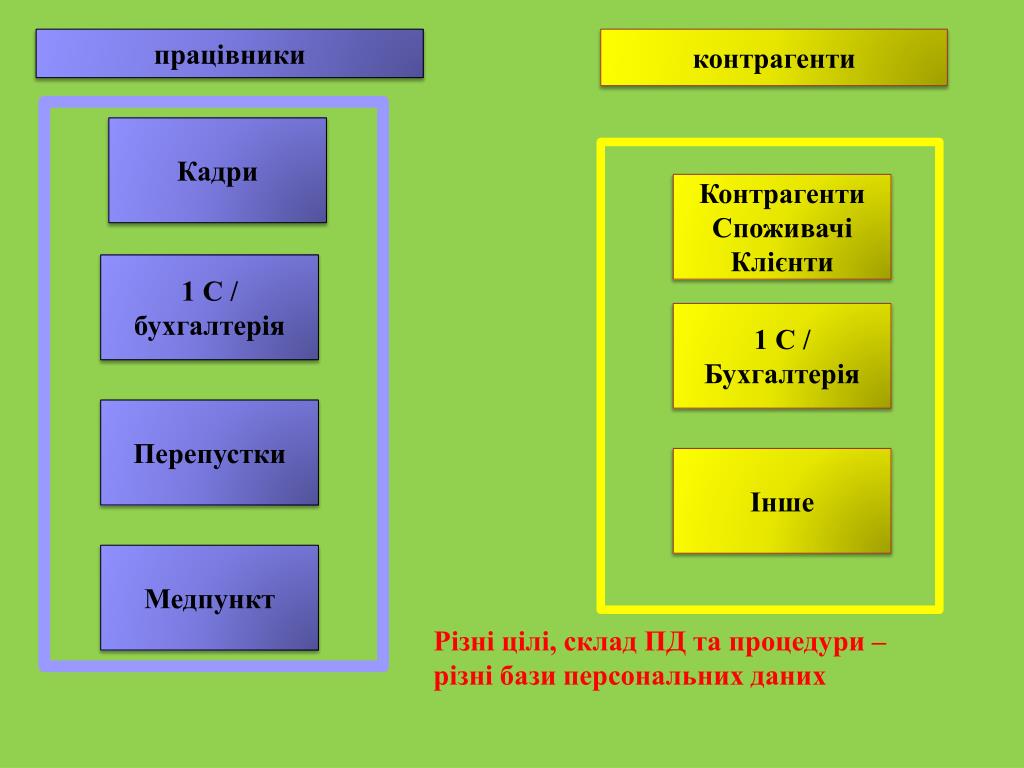 працівники

Кадри

1 С / бухгалтерія

Перепустки

Медпункт

контрагенти

Контрагенти
Споживачі
Клієнти

1 С / Бухгалтерія

Інше

Різні цілі, склад ПД та процедури – різні бази персональних даних